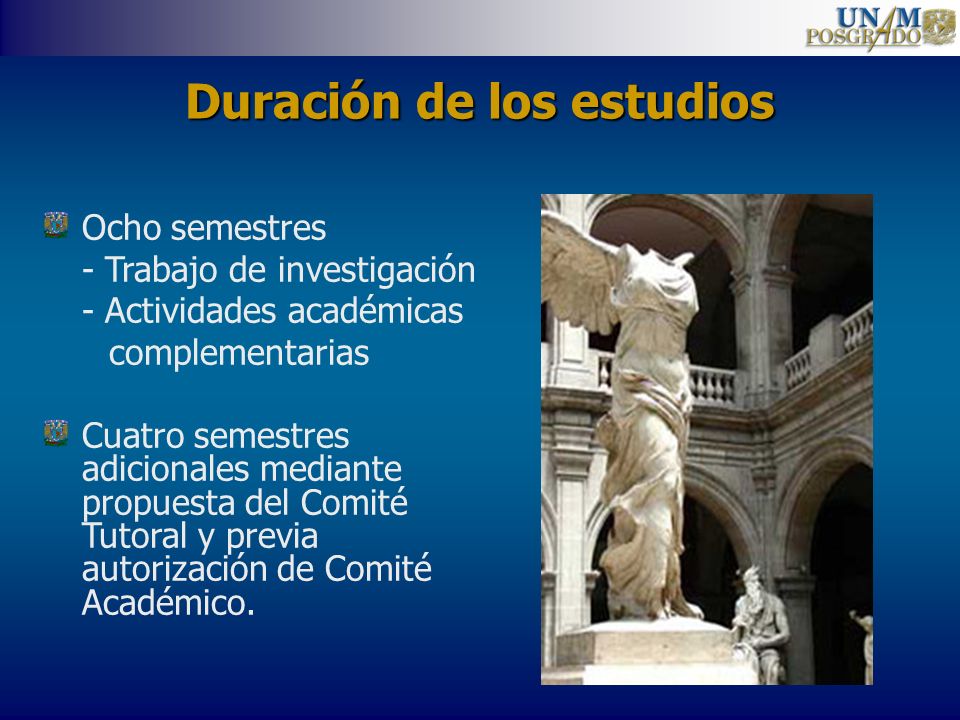 UNAM POSGRADO

Duración de los estudios

Ocho semestres
- Trabajo de investigación
- Actividades académicas complementarias

Cuatro semestres adicionales mediante propuesta del Comité Tutoral y previa autorización de Comité Académico.